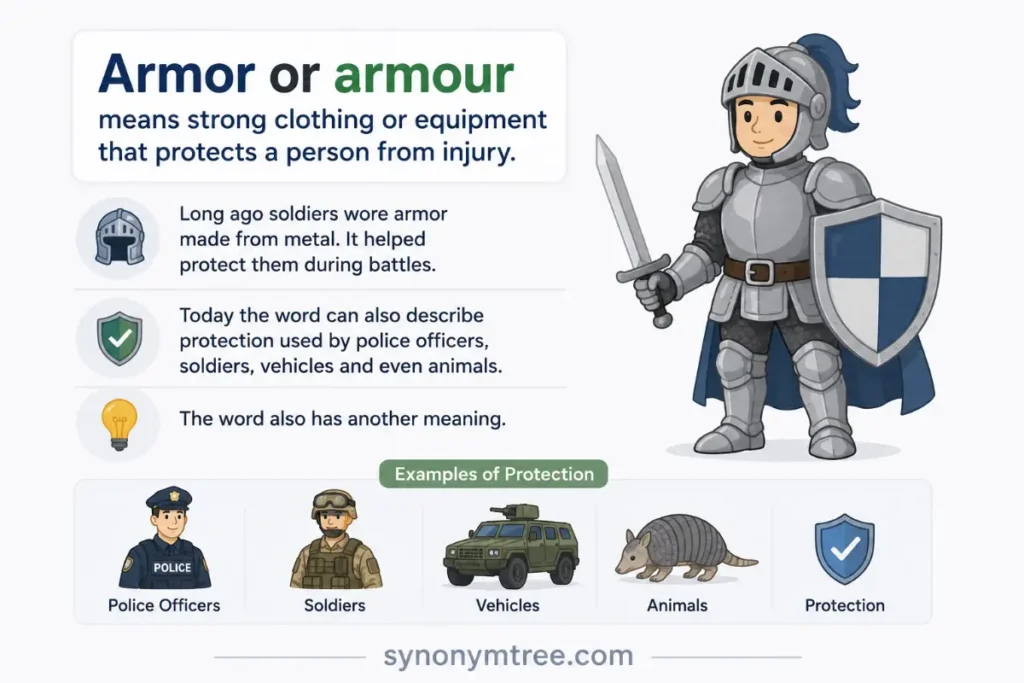 Armor or armour
means strong clothing or equipment that protects a person from injury.

Long ago soldiers wore armor made from metal. It helped protect them during battles.

Today the word can also describe protection used by police officers, soldiers, vehicles and even animals.

The word also has another meaning.

Examples of Protection

POLICE

Police Officers

Soldiers

Vehicles

Animals

Protection

synonymtree.com